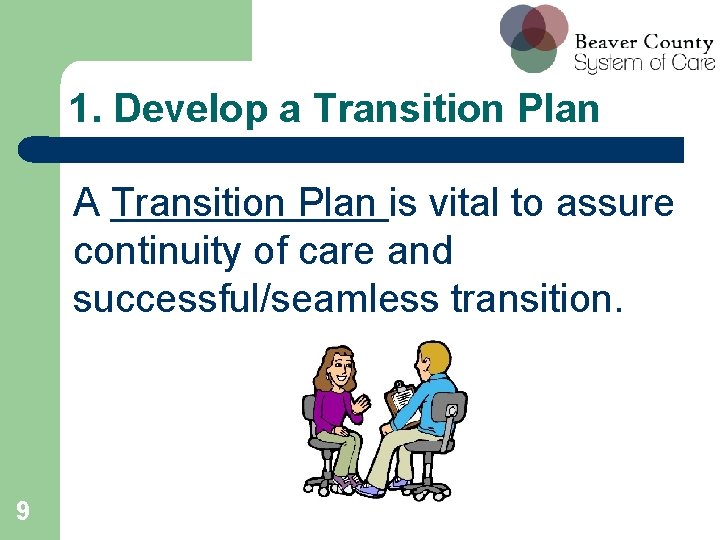 Beaver County
System of Care

1. Develop a Transition Plan

A Transition Plan is vital to assure continuity of care and successful/seamless transition.

9